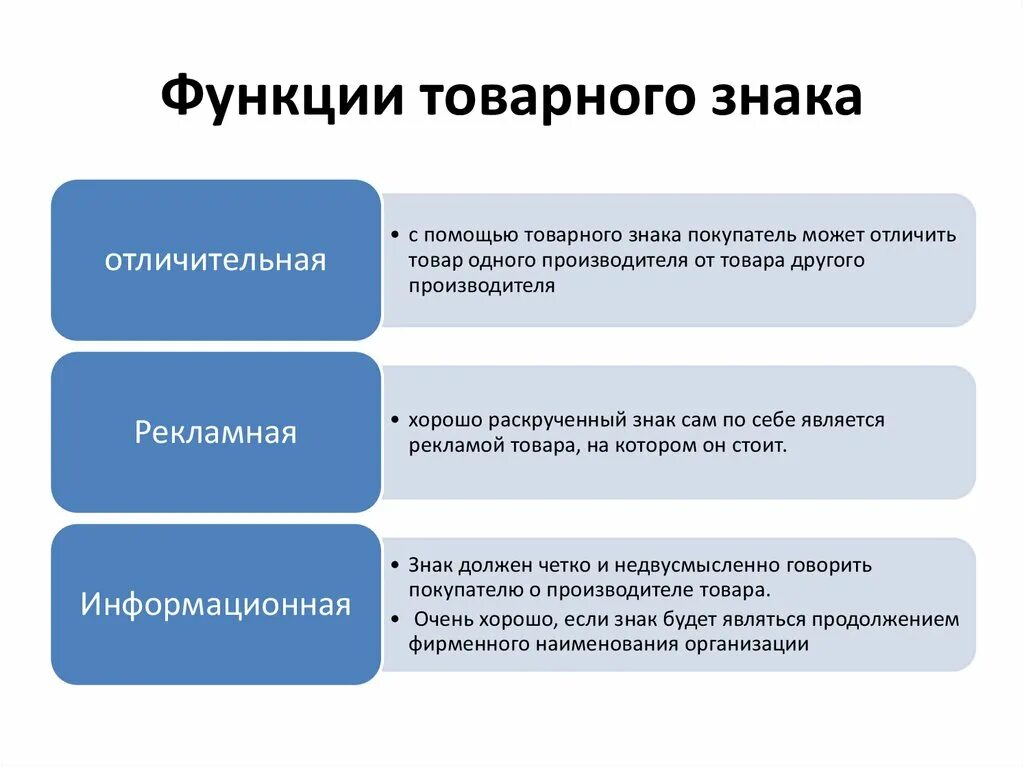 Функции товарного знака

отличительная

• с помощью товарного знака покупатель может отличить товар одного производителя от товара другого производителя

Рекламная

• хорошо раскрученный знак сам по себе является рекламой товара, на котором он стоит.

Информационная

• Знак должен четко и недвусмысленно говорить покупателю о производителе товара.
• Очень хорошо, если знак будет являться продолжением фирменного наименования организации